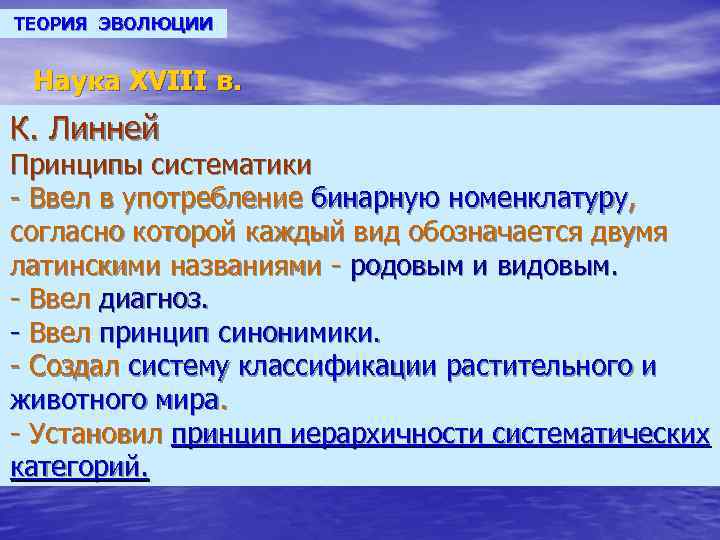 ТЕОРИЯ ЭВОЛЮЦИИ

Наука XVIII в.

К. Линней
Принципы систематики
- Ввел в употребление бинарную номенклатуру, согласно которой каждый вид обозначается двумя латинскими названиями - родовым и видовым.
- Ввел диагноз.
- Ввел принцип синонимики.
- Создал систему классификации растительного и животного мира.
- Установил принцип иерархичности систематических категорий.